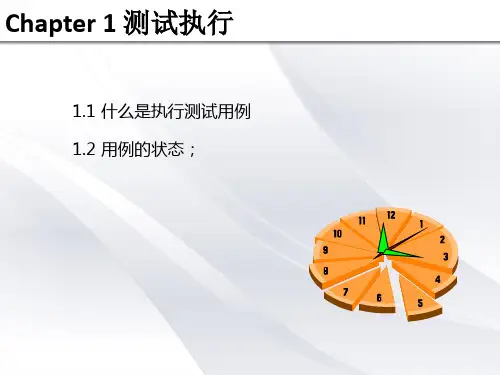 Chapter 1 测试执行

1.1 什么是执行测试用例

1.2 用例的状态；

12
1
2
3
4
5
6
7
8
9
10
11